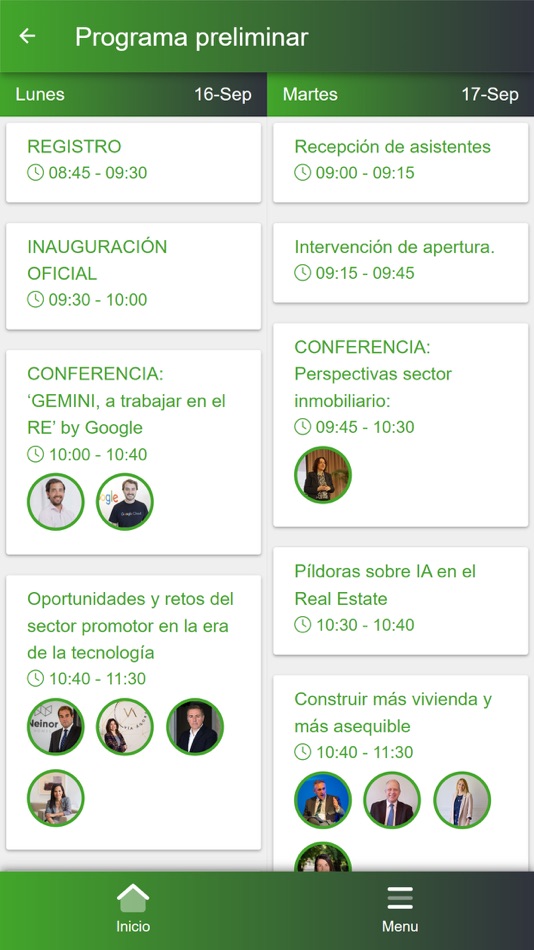 Programa preliminar

Lunes 16-Sep

REGISTRO
08:45 - 09:30

INAUGURACIÓN OFICIAL
09:30 - 10:00

CONFERENCIA: 'GEMINI, a trabajar en el RE' by Google
10:00 - 10:40

Oportunidades y retos del sector promotor en la era de la tecnología
10:40 - 11:30

Martes 17-Sep

Recepción de asistentes
09:00 - 09:15

Intervención de apertura.
09:15 - 09:45

CONFERENCIA: Perspectivas sector inmobiliario:
09:45 - 10:30

Píldoras sobre IA en el Real Estate
10:30 - 10:40

Construir más vivienda y más asequible
10:40 - 11:30

Inicio
Menu